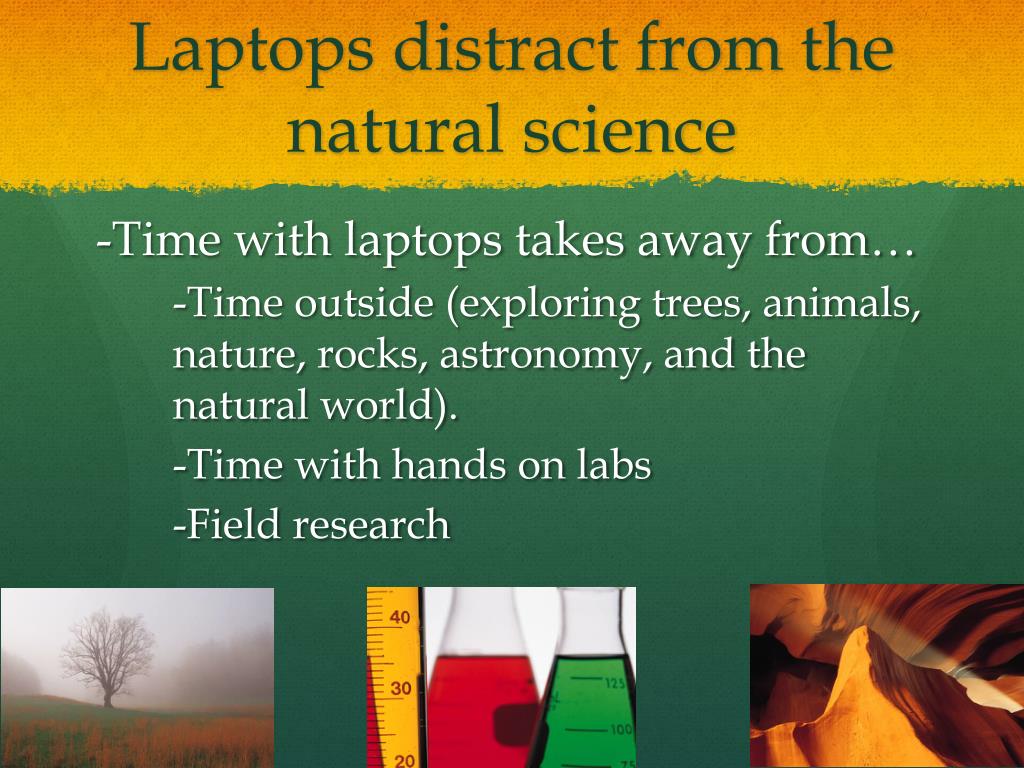 Laptops distract from the natural science

-Time with laptops takes away from…

-Time outside (exploring trees, animals, nature, rocks, astronomy, and the natural world).

-Time with hands on labs

-Field research

40
30
20
125
100
75